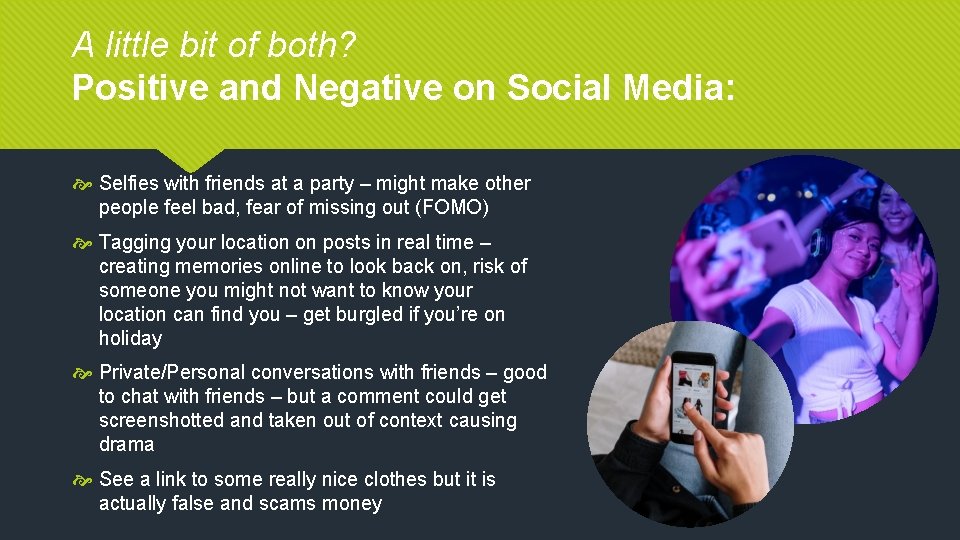 A little bit of both?
Positive and Negative on Social Media:

Selfies with friends at a party – might make other people feel bad, fear of missing out (FOMO)

Tagging your location on posts in real time – creating memories online to look back on, risk of someone you might not want to know your location can find you – get burgled if you're on holiday

Private/Personal conversations with friends – good to chat with friends – but a comment could get screenshotted and taken out of context causing drama

See a link to some really nice clothes but it is actually false and scams money